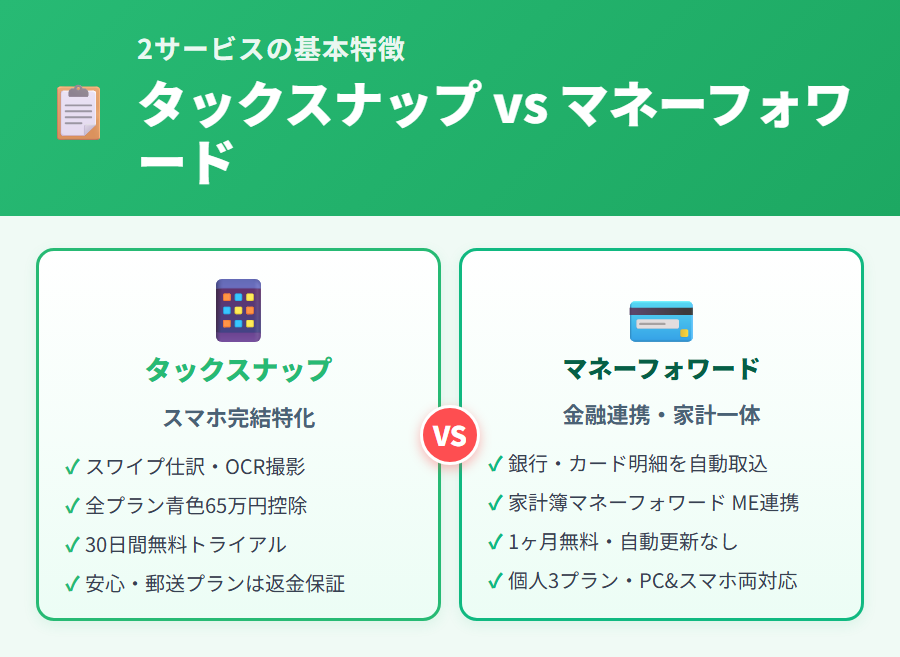 2サービスの基本特徴

タックスナップ vs マネーフォワード

タックスナップ

スマホ完結特化

✓ スワイプ仕訳・OCR撮影
✓ 全プラン青色65万円控除
✓ 30日間無料トライアル
✓ 安心・郵送プランは返金保証

VS

マネーフォワード

金融連携・家計一体

✓ 銀行・カード明細を自動取込
✓ 家計簿マネーフォワード ME連携
✓ 1ヶ月無料・自動更新なし
✓ 個人3プラン・PC&スマホ両対応